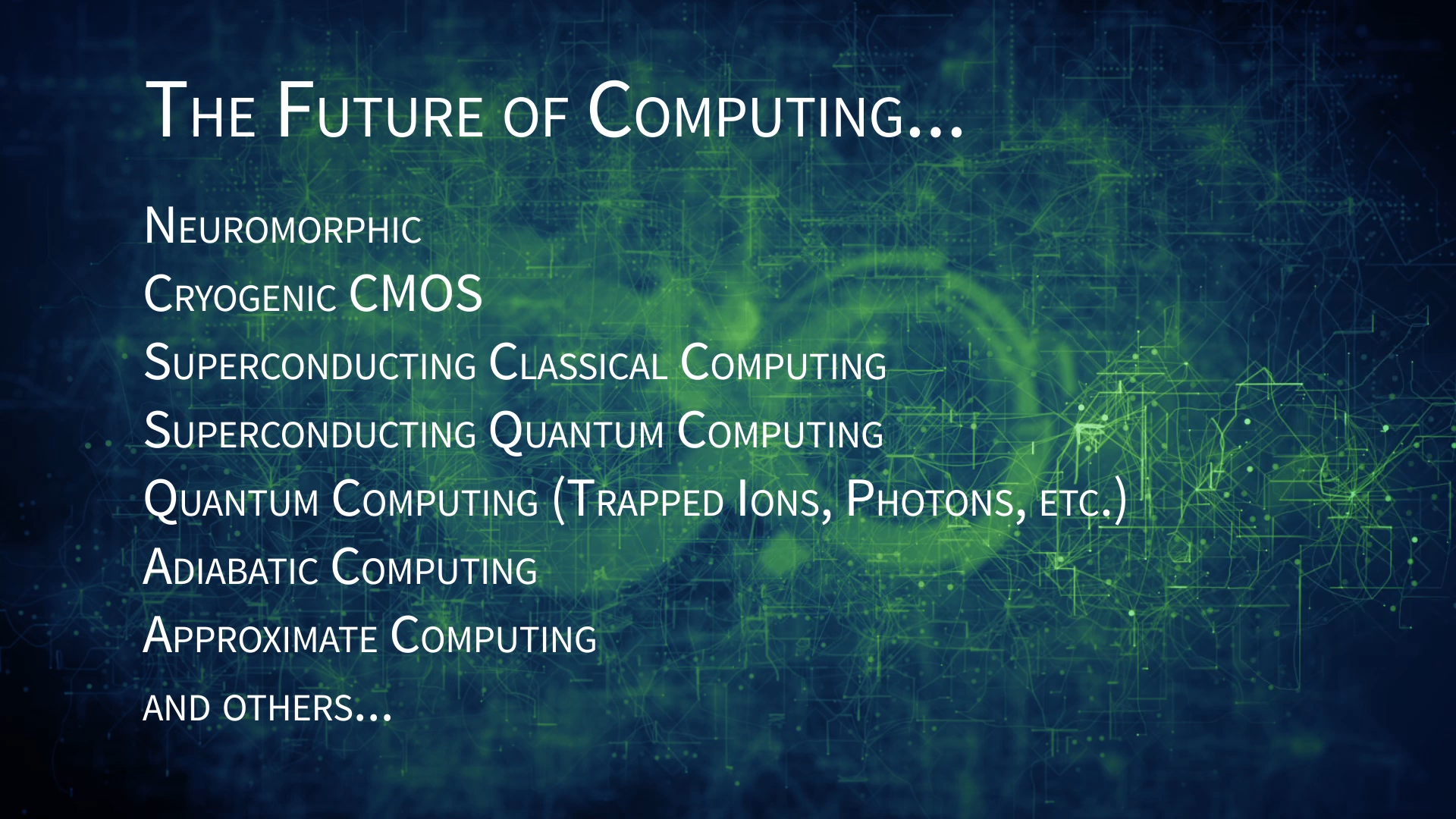 The Future of Computing...

Neuromorphic
Cryogenic CMOS
Superconducting Classical Computing
Superconducting Quantum Computing
Quantum Computing (Trapped Ions, Photons, etc.)
Adiabatic Computing
Approximate Computing
and others...